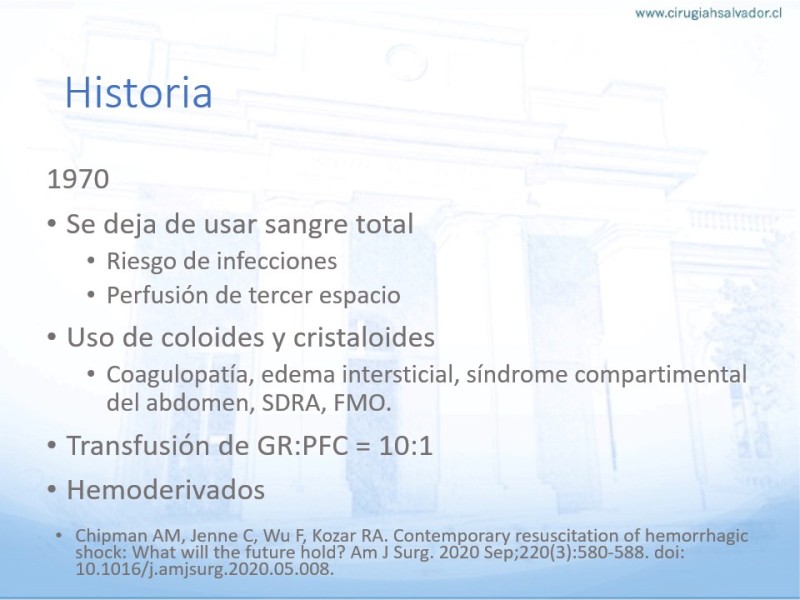 www.cirugiahsalvador.cl

Historia

1970

• Se deja de usar sangre total
  • Riesgo de infecciones
  • Perfusión de tercer espacio
• Uso de coloides y cristaloides
  • Coagulopatía, edema intersticial, síndrome compartimental del abdomen, SDRA, FMO.
• Transfusión de GR:PFC = 10:1
• Hemoderivados

• Chipman AM, Jenne C, Wu F, Kozar RA. Contemporary resuscitation of hemorrhagic shock: What will the future hold? Am J Surg. 2020 Sep;220(3):580-588. doi: 10.1016/j.amjsurg.2020.05.008.